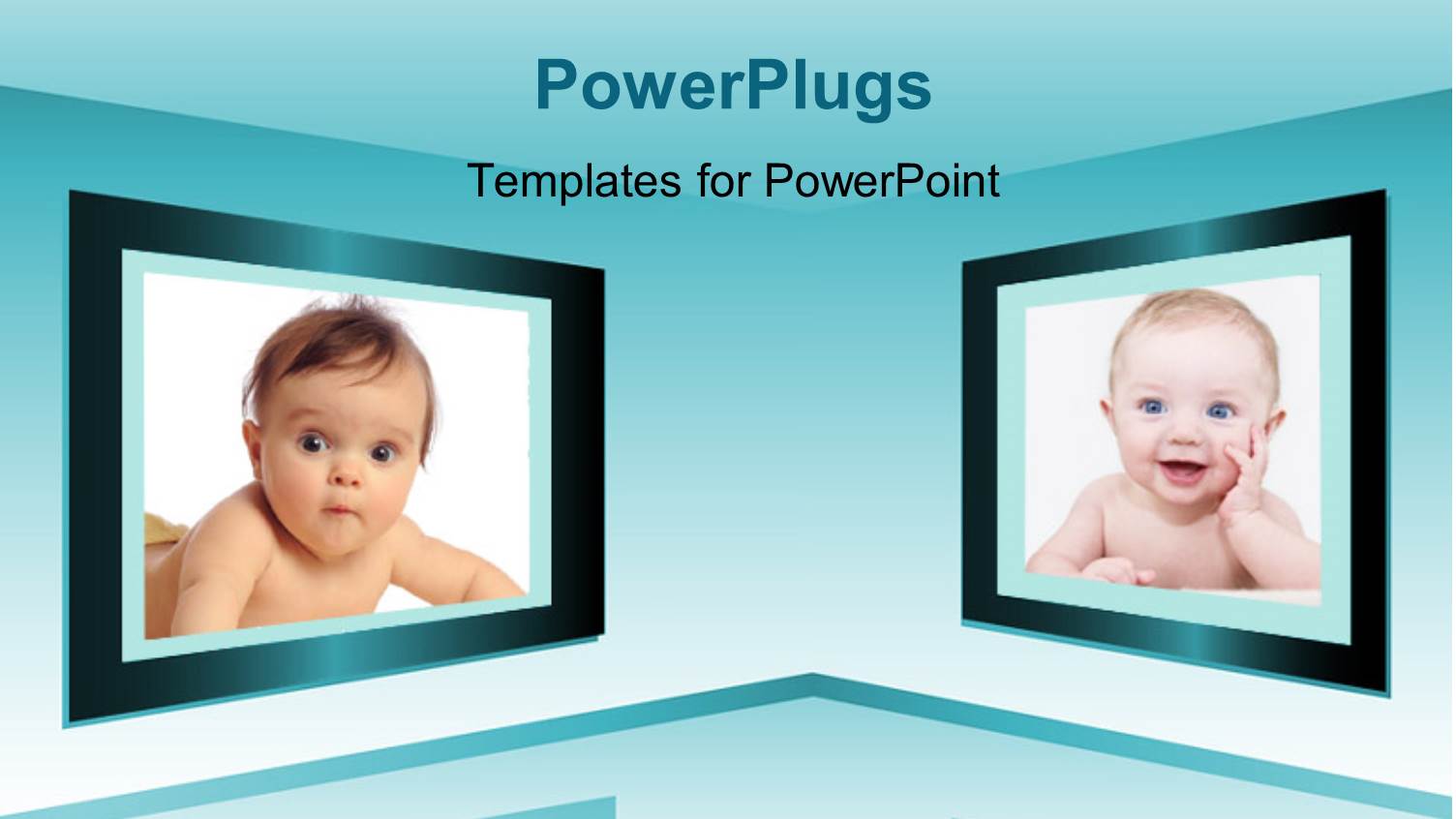 PowerPlugs

Templates for PowerPoint